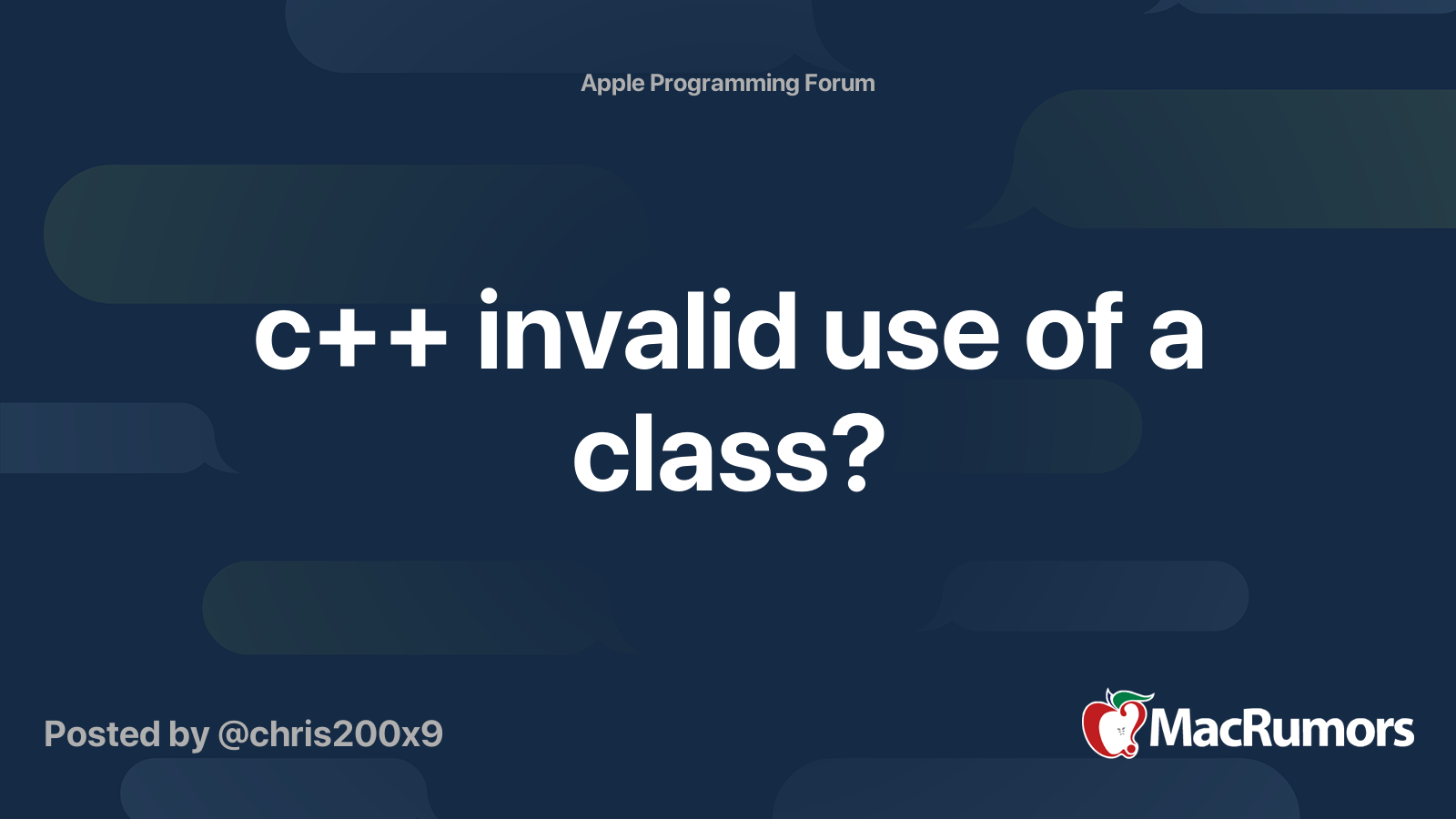 Apple Programming Forum

c++ invalid use of a class?

Posted by @chris200x9

MacRumors